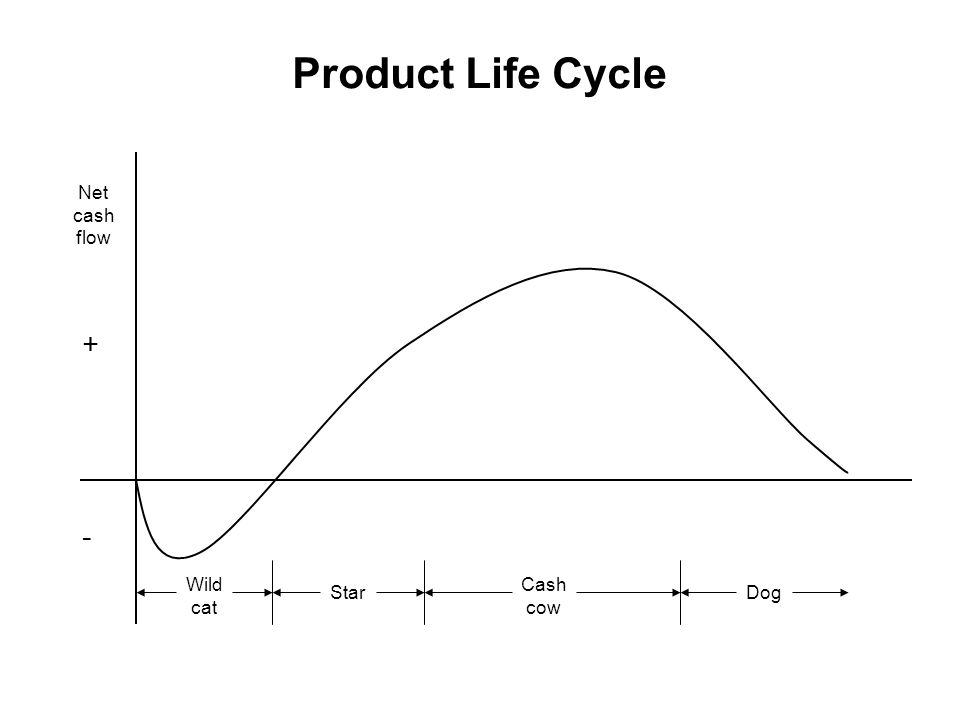 Product Life Cycle

Net cash flow

+

-

Wild cat

Star

Cash cow

Dog